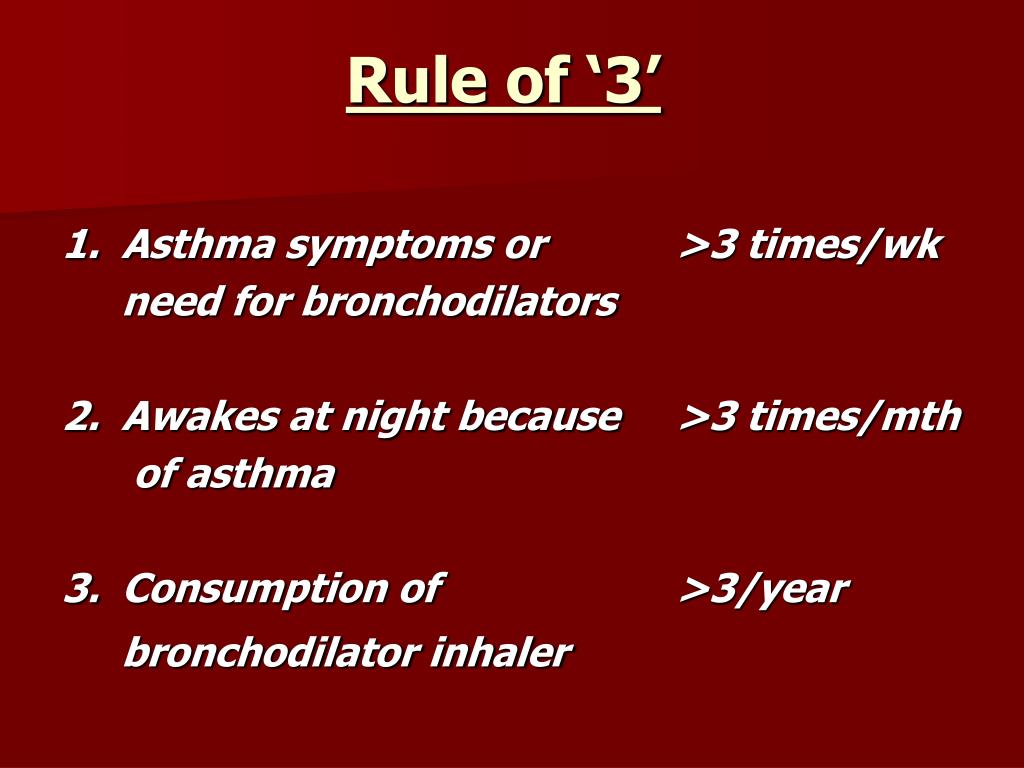 Rule of ‘3’

1. Asthma symptoms or need for bronchodilators >3 times/wk

2. Awakes at night because of asthma >3 times/mth

3. Consumption of bronchodilator inhaler >3/year